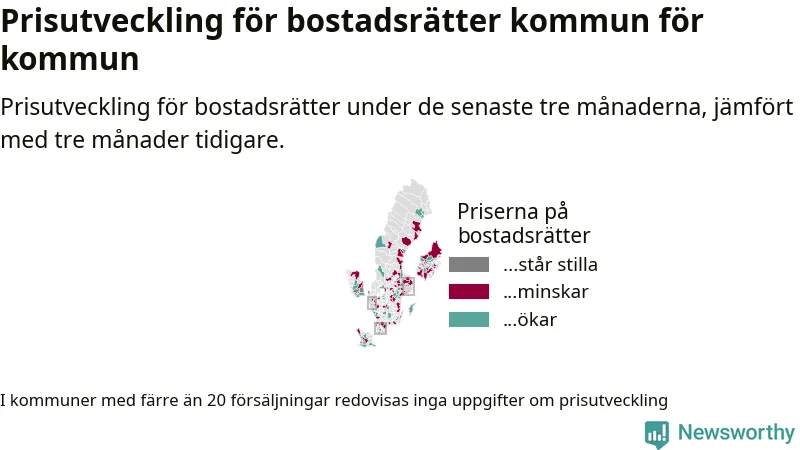 Prisutveckling för bostadsrätter kommun för kommun

Prisutveckling för bostadsrätter under de senaste tre månaderna, jämfört med tre månader tidigare.

Priserna på bostadsrätter
...står stilla
...minskar
...ökar

I kommuner med färre än 20 försäljningar redovisas inga uppgifter om prisutveckling

Newsworthy